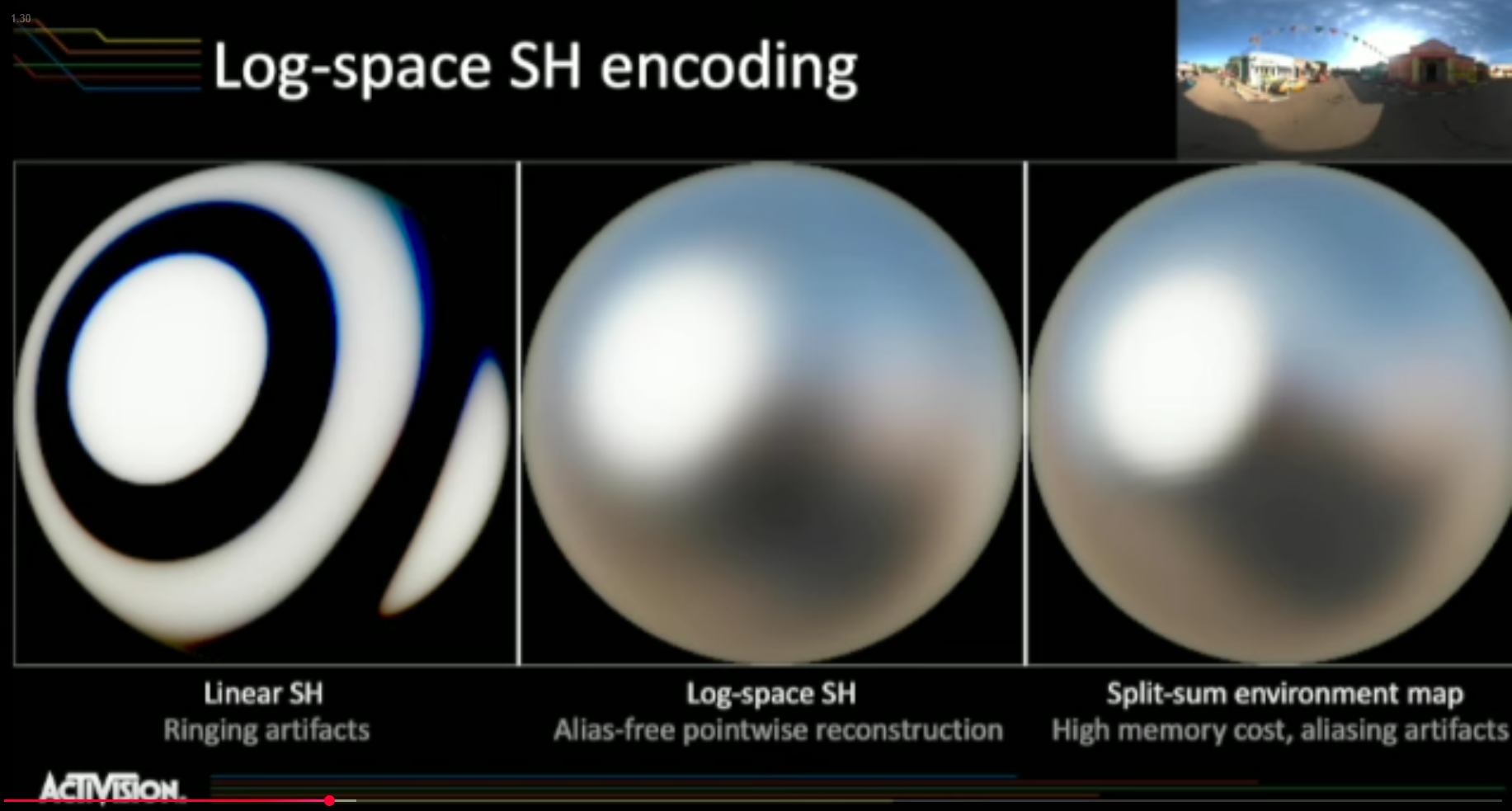 1.30

Log-space SH encoding

Linear SH
Ringing artifacts

Log-space SH
Alias-free pointwise reconstruction

Split-sum environment map
High memory cost, aliasing artifacts

ACTIVISION.